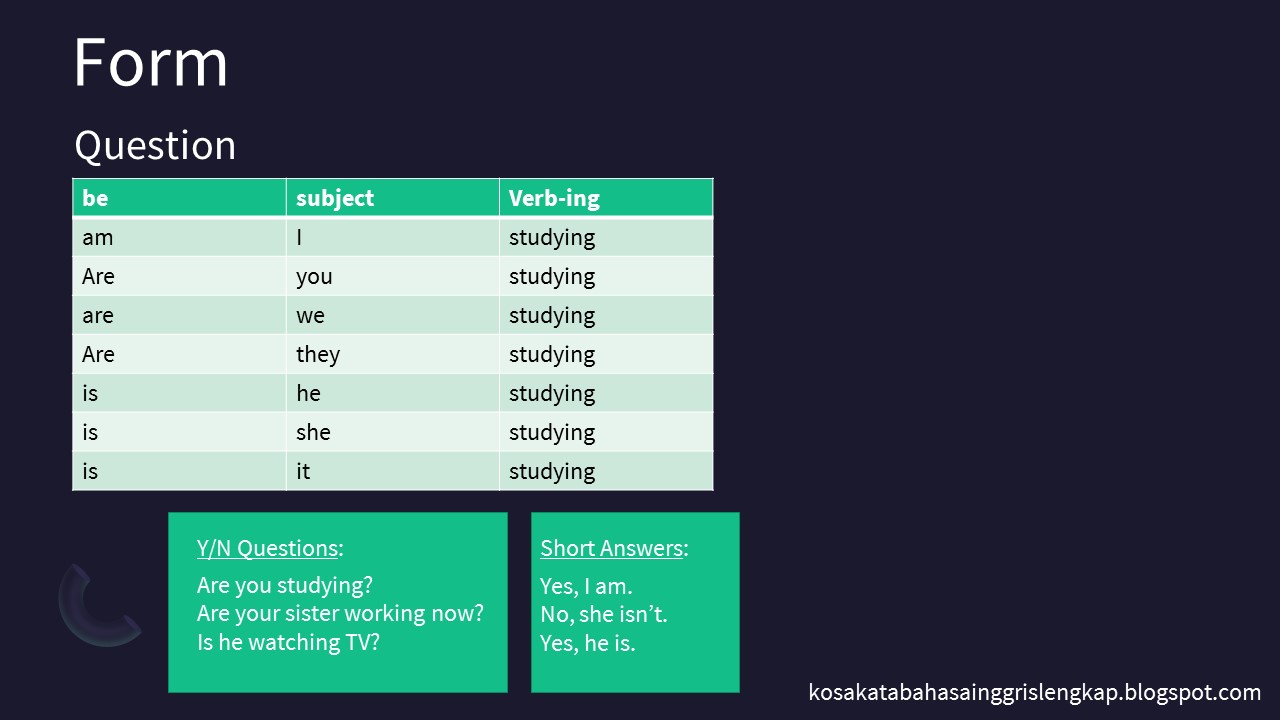 Form

Question

| be | subject | Verb-ing |
|---|---|---|
| am | I | studying |
| Are | you | studying |
| are | we | studying |
| Are | they | studying |
| is | he | studying |
| is | she | studying |
| is | it | studying |

Y/N Questions:

Are you studying?
Are your sister working now?
Is he watching TV?

Short Answers:

Yes, I am.
No, she isn't.
Yes, he is.

kosakatabahasainggrislengkap.blogspot.com